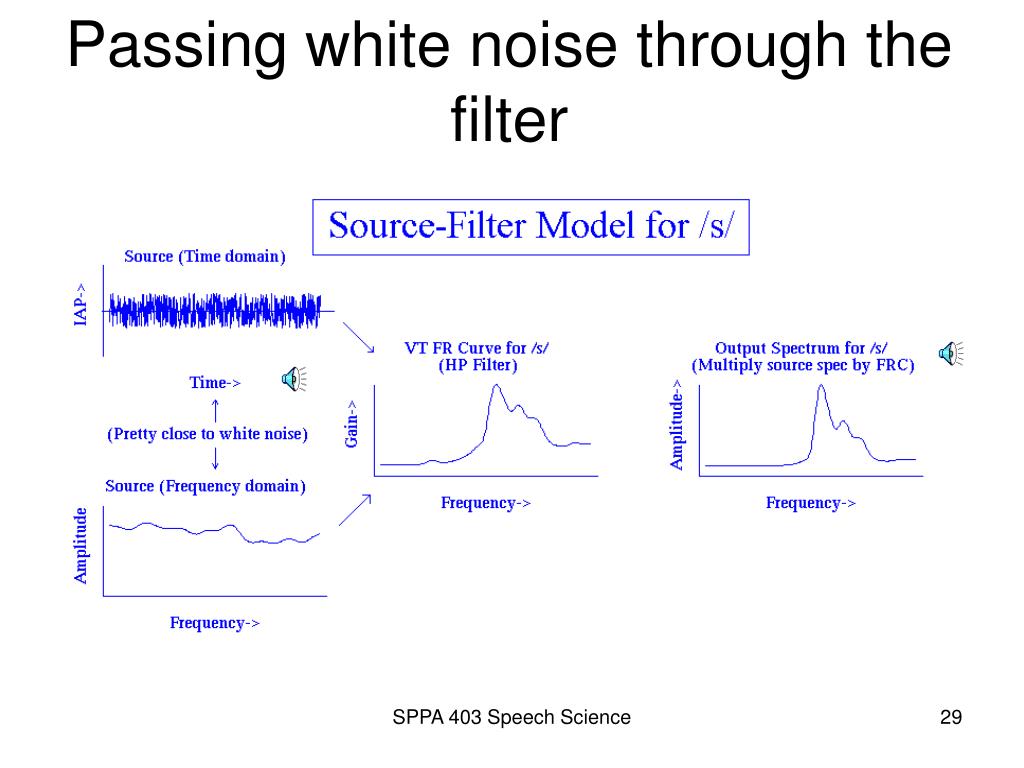 Passing white noise through the filter

Source-Filter Model for /s/

Source (Time domain)

IAP->

Time->

(Pretty close to white noise)

Source (Frequency domain)

Amplitude

Frequency->

VT FR Curve for /s/
(HP Filter)

Gain->

Frequency->

Output Spectrum for /s/
(Multiply source spec by FRC)

Amplitude->

Frequency->

SPPA 403 Speech Science

29